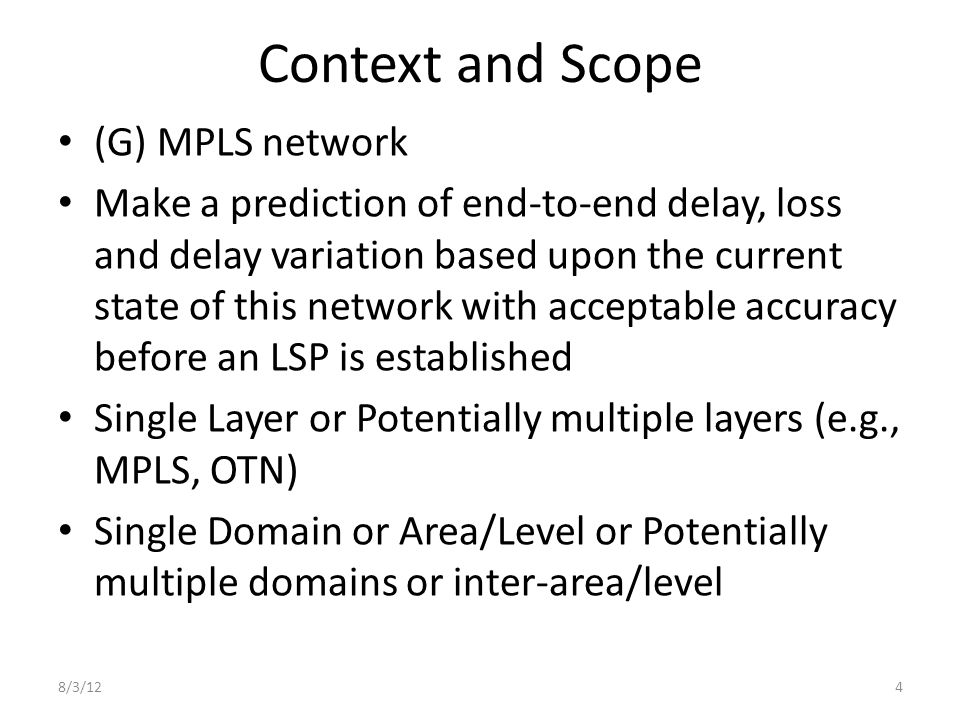 Context and Scope

• (G) MPLS network
• Make a prediction of end-to-end delay, loss and delay variation based upon the current state of this network with acceptable accuracy before an LSP is established
• Single Layer or Potentially multiple layers (e.g., MPLS, OTN)
• Single Domain or Area/Level or Potentially multiple domains or inter-area/level

8/3/12

4